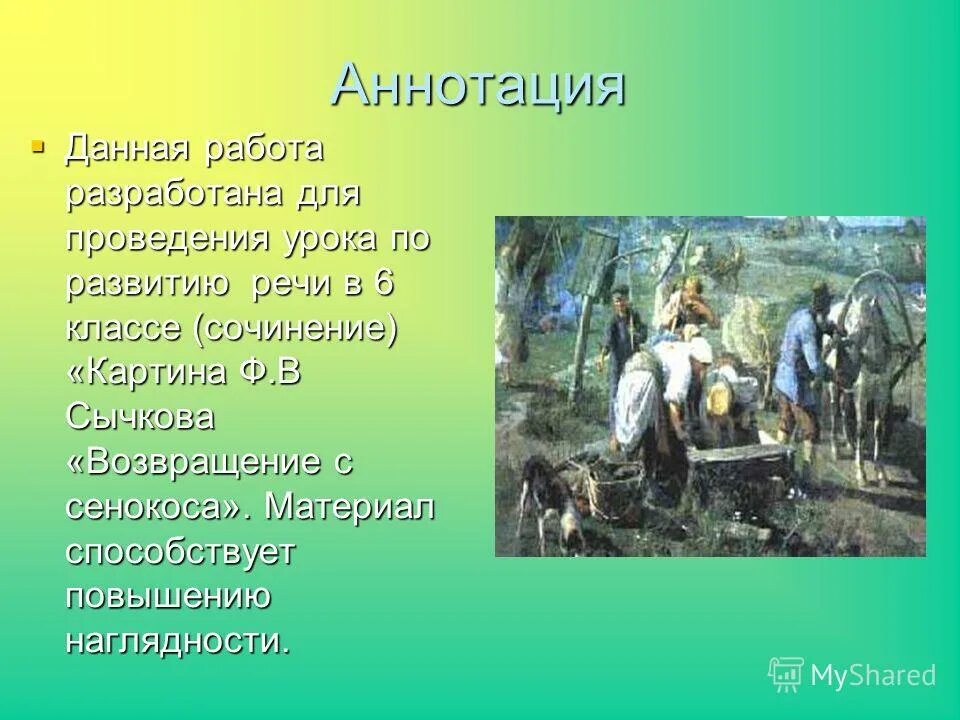 Аннотация

Данная работа разработана для проведения урока по развитию речи в 6 классе (сочинение) «Картина Ф.В Сычкова «Возвращение с сенокоса». Материал способствует повышению наглядности.

MyShared